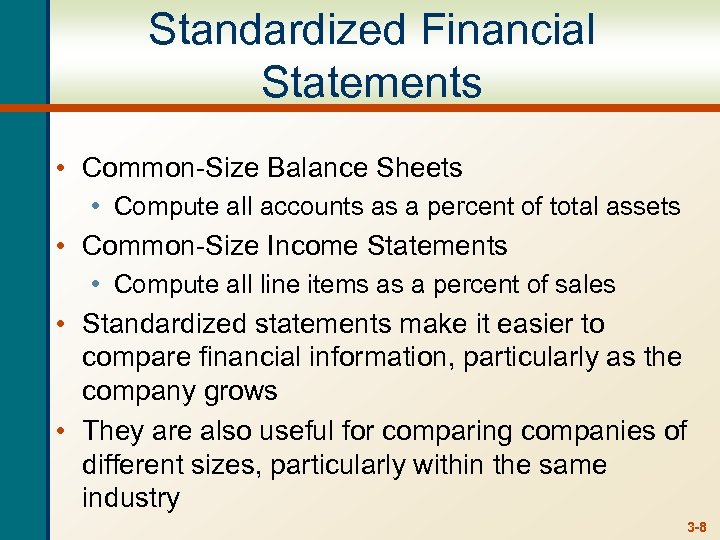 Standardized Financial Statements

• Common-Size Balance Sheets
  • Compute all accounts as a percent of total assets
• Common-Size Income Statements
  • Compute all line items as a percent of sales
• Standardized statements make it easier to compare financial information, particularly as the company grows
• They are also useful for comparing companies of different sizes, particularly within the same industry

3-8